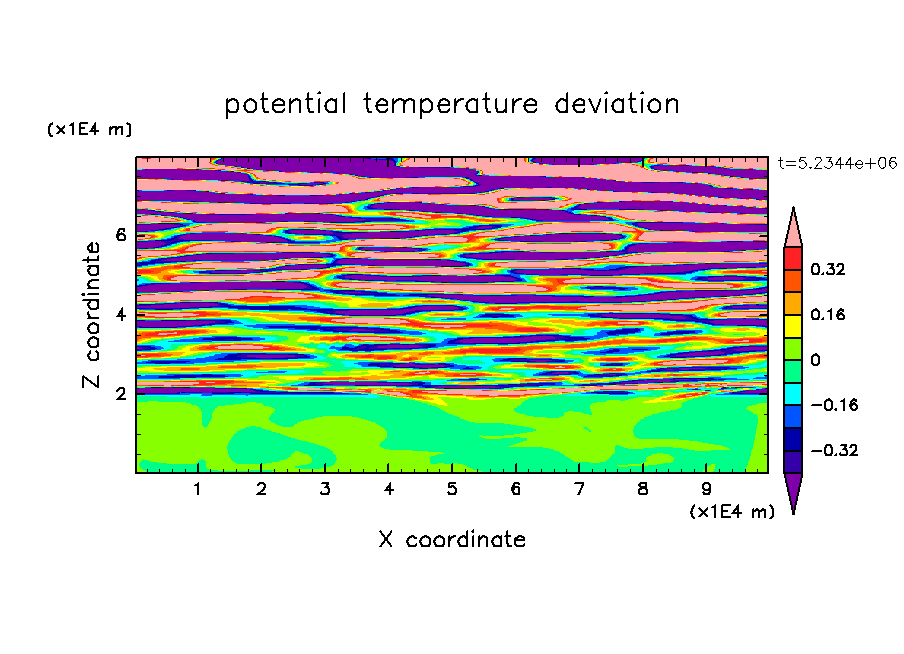 potential temperature deviation

(x1E4 m)

t=5.2344e+06

Z coordinate

6
4
2

0.32
0.16
0
−0.16
−0.32

1 2 3 4 5 6 7 8 9

(x1E4 m)

X coordinate